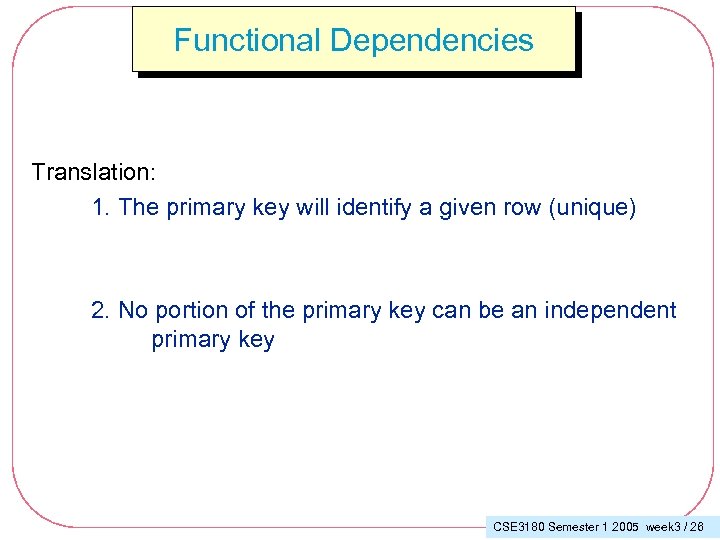 Functional Dependencies

Translation:

1. The primary key will identify a given row (unique)

2. No portion of the primary key can be an independent primary key

CSE3180 Semester 1 2005 week3 / 26